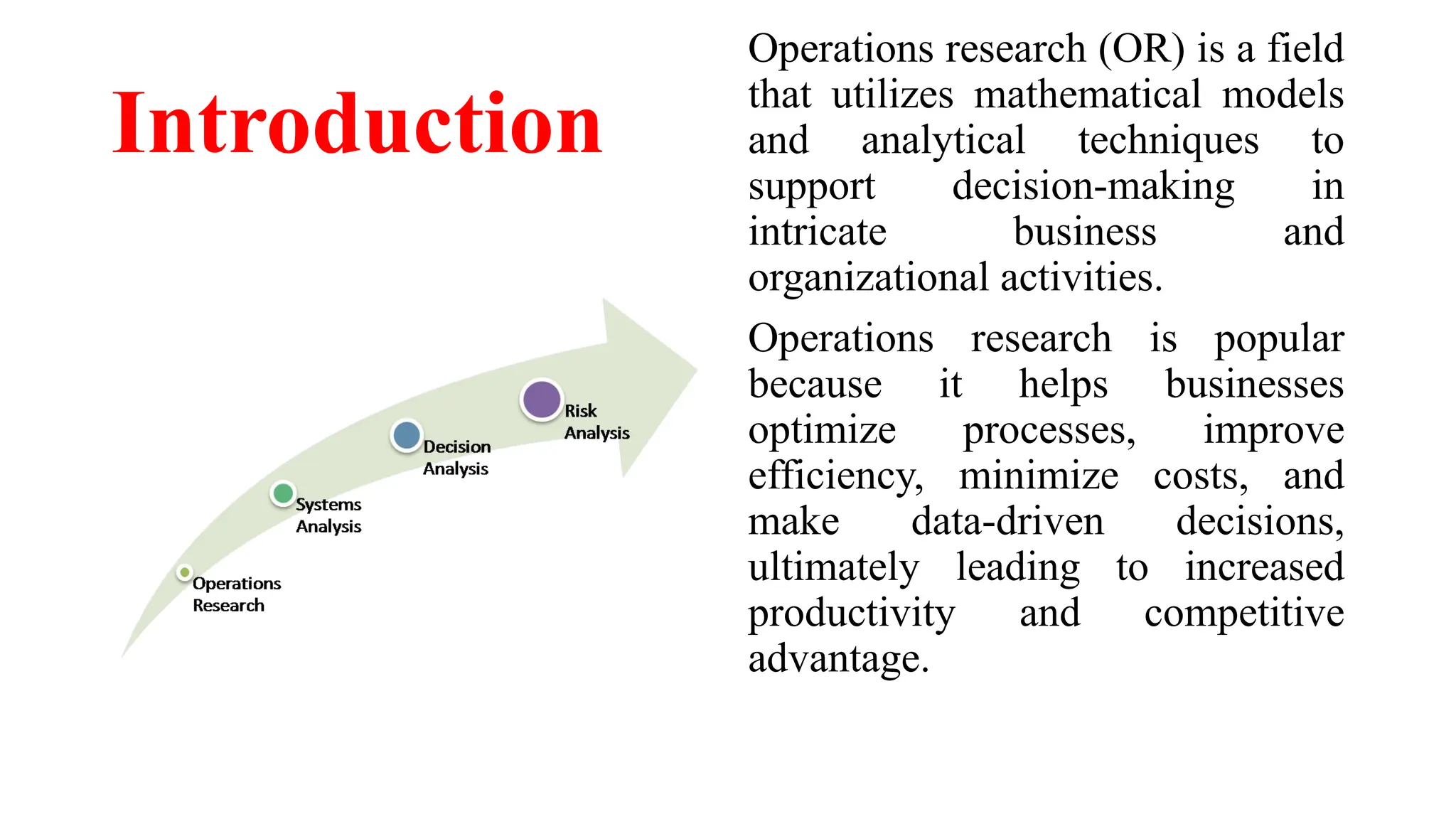 Introduction

Operations Research

Systems Analysis

Decision Analysis

Risk Analysis

Operations research (OR) is a field that utilizes mathematical models and analytical techniques to support decision-making in intricate business and organizational activities.

Operations research is popular because it helps businesses optimize processes, improve efficiency, minimize costs, and make data-driven decisions, ultimately leading to increased productivity and competitive advantage.